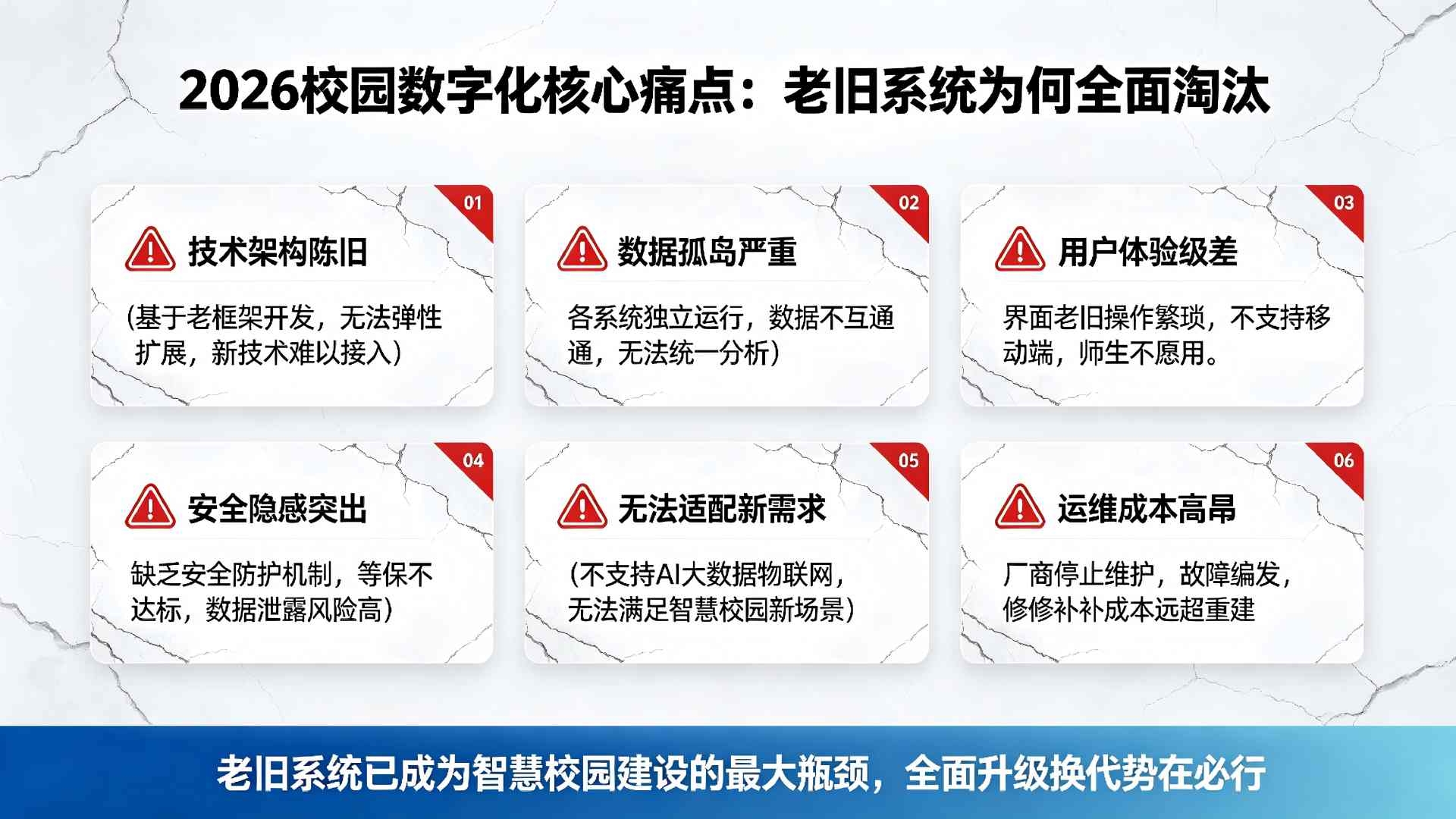 2026校园数字化核心痛点：老旧系统为何全面淘汰

01
技术架构陈旧
(基于老框架开发，无法弹性扩展，新技术难以接入)

02
数据孤岛严重
各系统独立运行，数据不互通通，无法统一分析)

03
用户体验级差
界面老旧操作繁琐，不支持移动端，师生不愿用。

04
安全隐感突出
缺乏安全防护机制，等保不达标，数据泄露风险高)

05
无法适配新需求
(不支持AI大数据物联网，无法满足智慧校园新场景)

06
运维成本高昂
厂商停止维护，故障编发，修修补补成本远超重建

老旧系统已成为智慧校园建设的最大瓶颈，全面升级换代势在必行